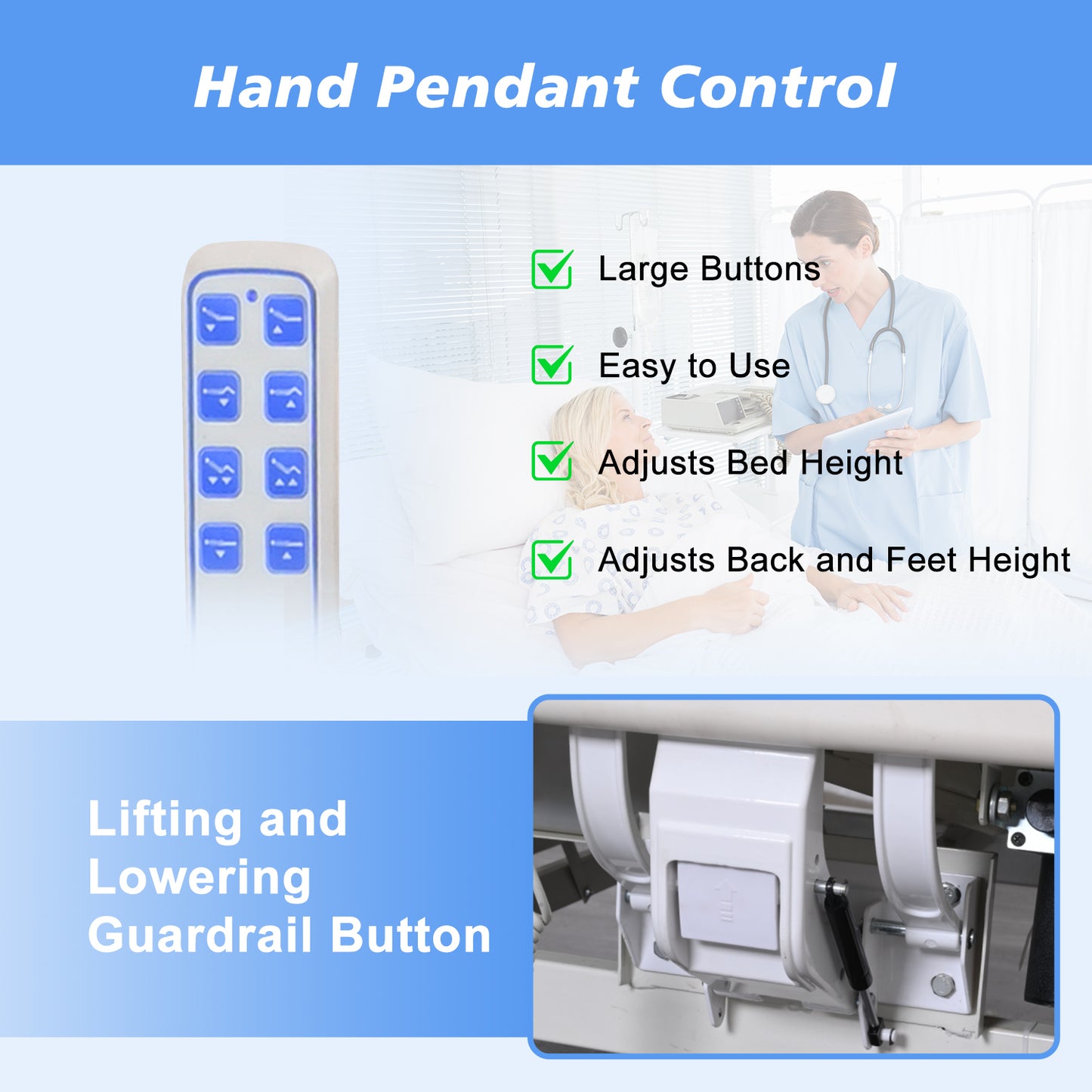 Hand Pendant Control

Large Buttons

Easy to Use

Adjusts Bed Height

Adjusts Back and Feet Height

Lifting and Lowering Guardrail Button